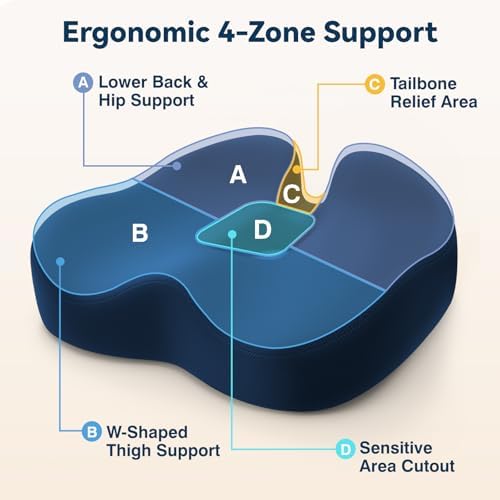 Ergonomic 4-Zone Support

A Lower Back & Hip Support

C Tailbone Relief Area

A

C

B

D

B W-Shaped Thigh Support

D Sensitive Area Cutout